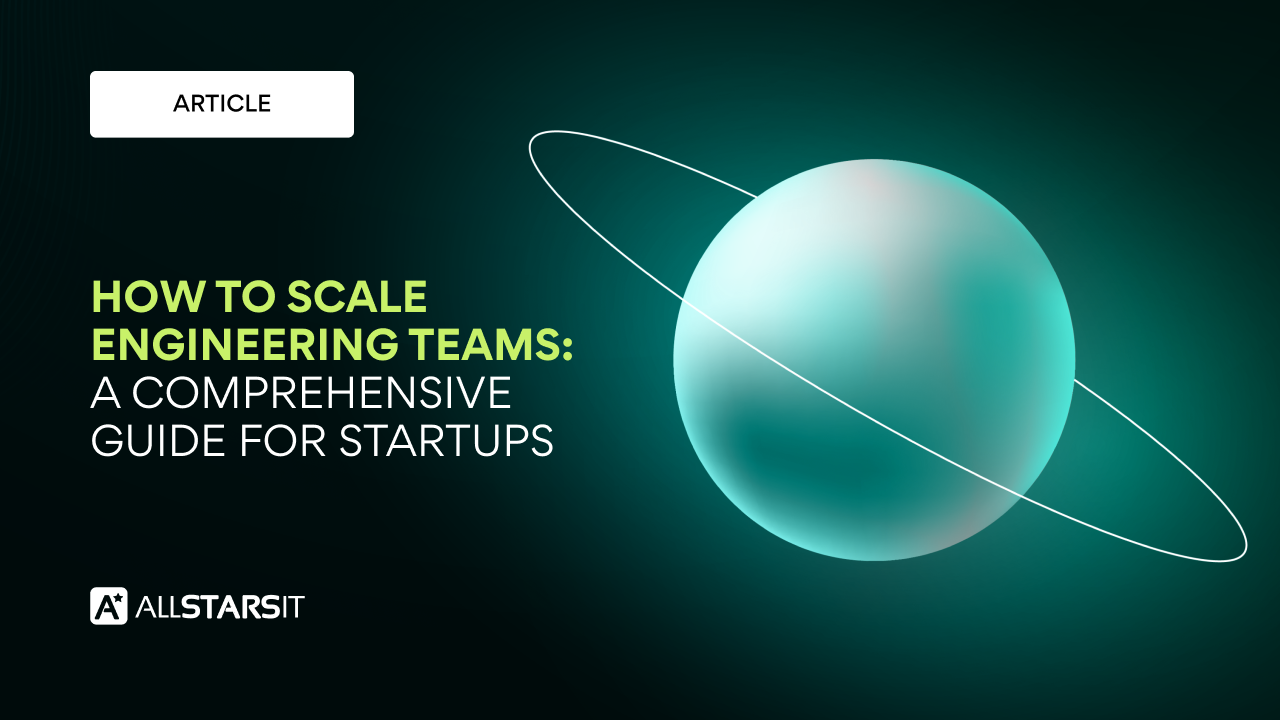 ARTICLE

HOW TO SCALE ENGINEERING TEAMS: A COMPREHENSIVE GUIDE FOR STARTUPS

ALLSTARSIT